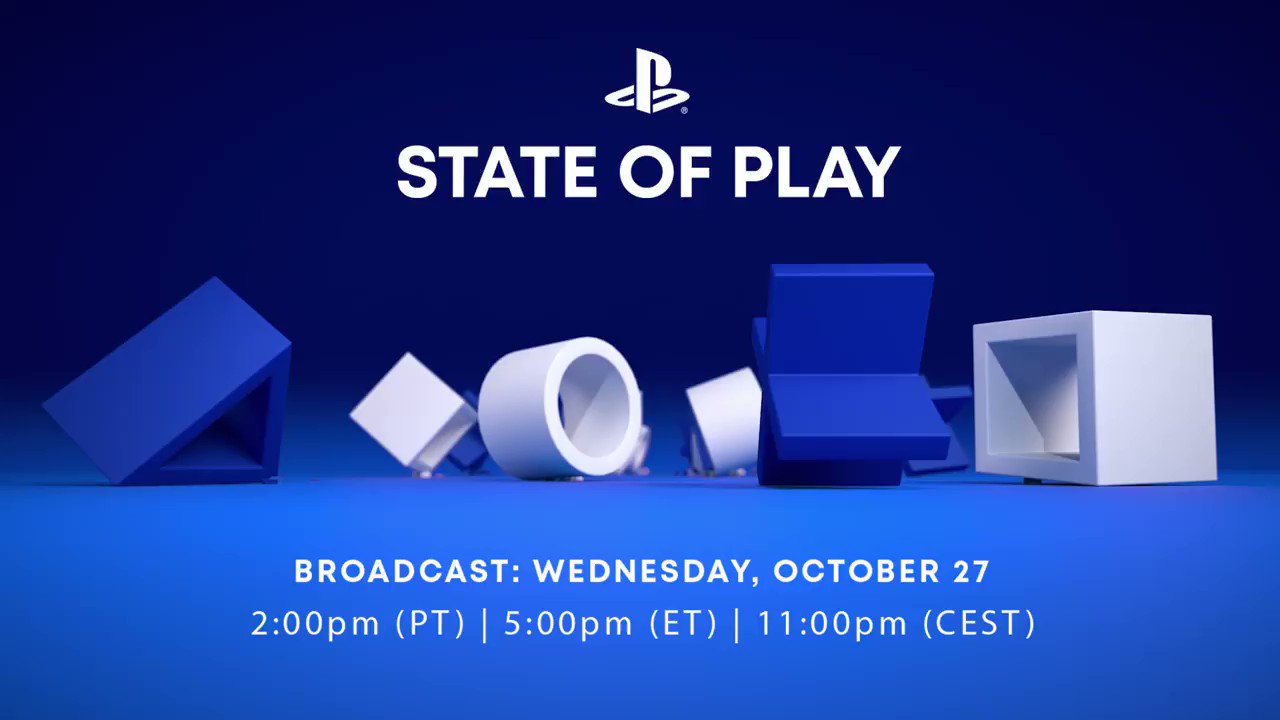 STATE OF PLAY

BROADCAST: WEDNESDAY, OCTOBER 27
2:00pm (PT) | 5:00pm (ET) | 11:00pm (CEST)